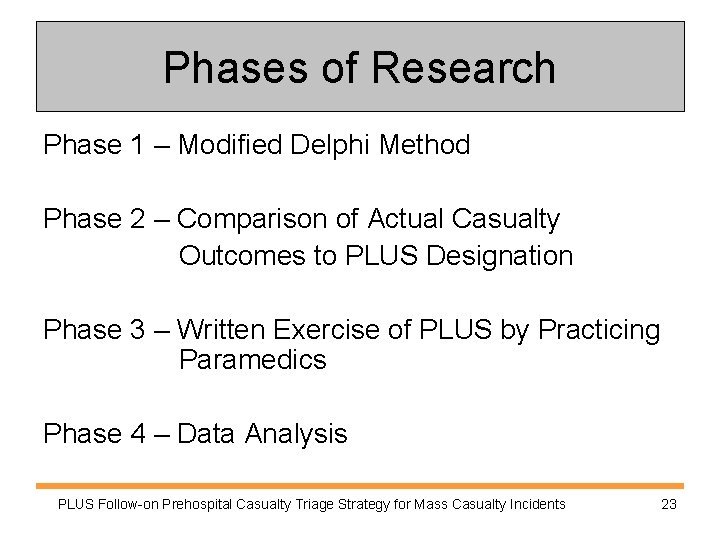 Phases of Research

Phase 1 – Modified Delphi Method

Phase 2 – Comparison of Actual Casualty Outcomes to PLUS Designation

Phase 3 – Written Exercise of PLUS by Practicing Paramedics

Phase 4 – Data Analysis

PLUS Follow-on Prehospital Casualty Triage Strategy for Mass Casualty Incidents 23